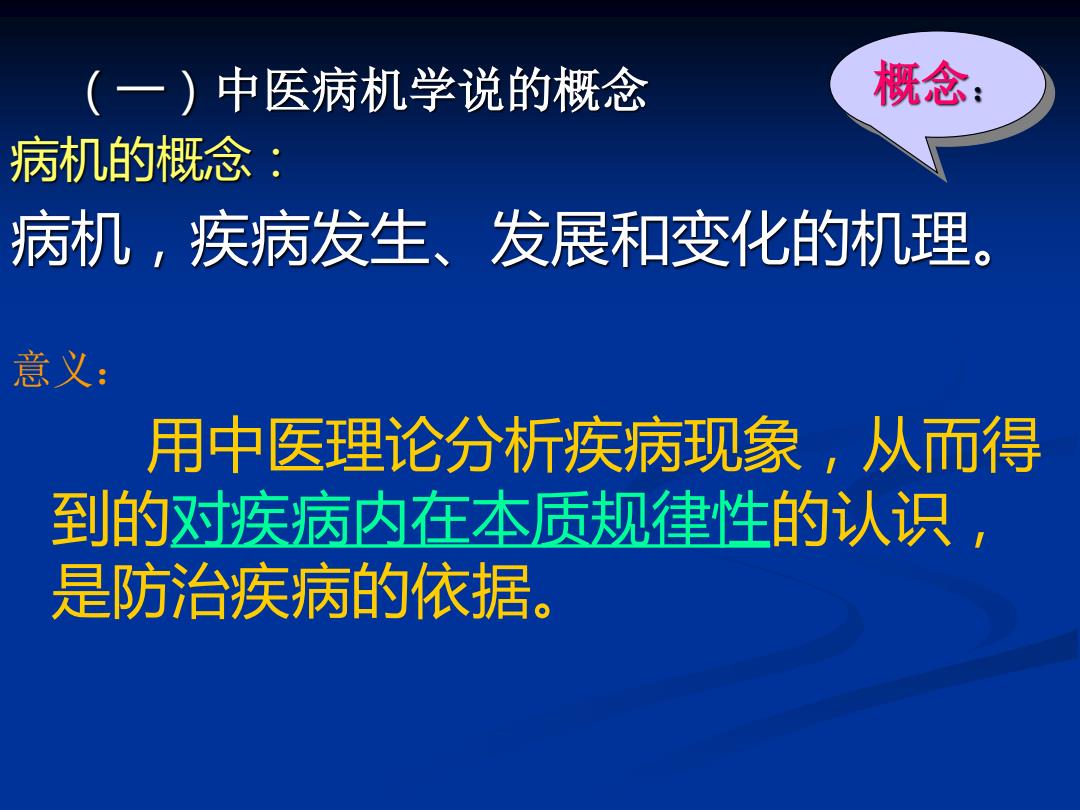 （一）中医病机学说的概念

概念：

病机的概念：

病机，疾病发生、发展和变化的机理。

意义：

用中医理论分析疾病现象，从而得到的对疾病内在本质规律性的认识，是防治疾病的依据。